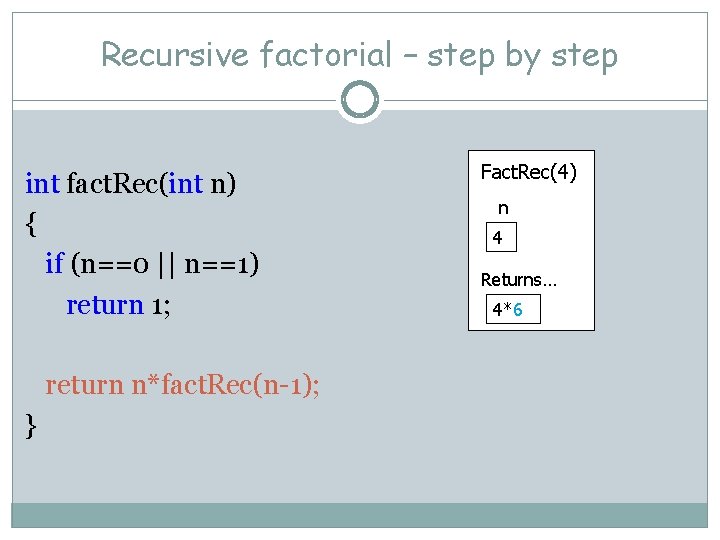 Recursive factorial – step by step

int factRec(int n)
{
  if (n==0 || n==1)
    return 1;

  return n*factRec(n-1);
}

FactRec(4)

n

4

Returns...

4*6